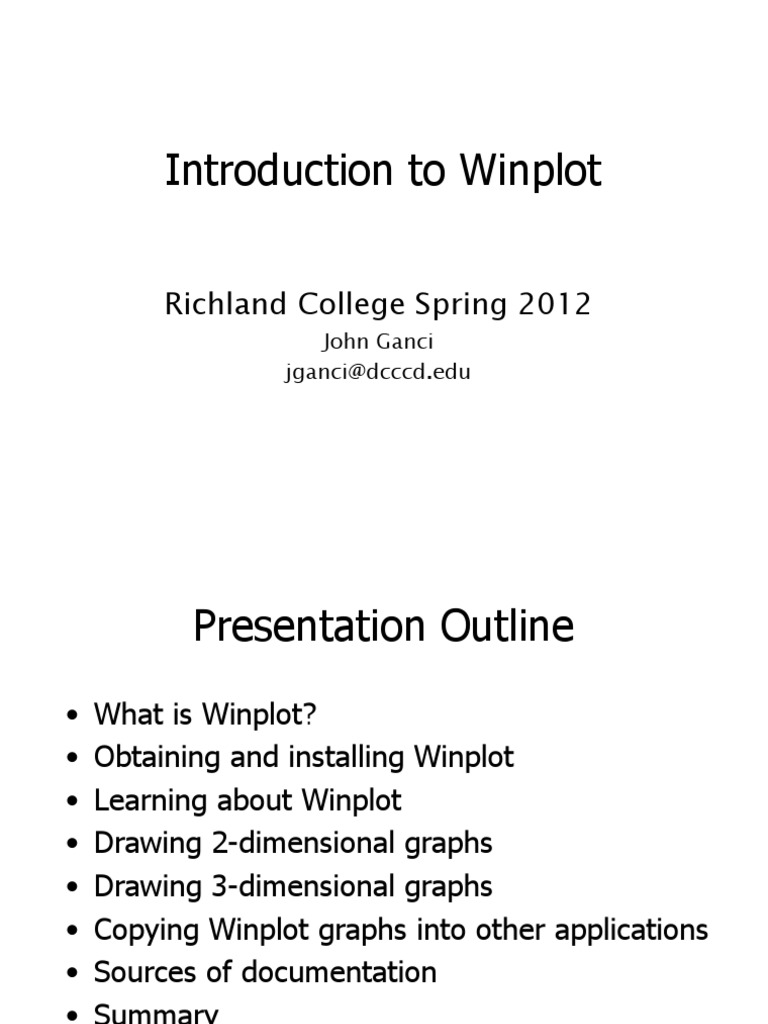 Introduction to Winplot

Richland College Spring 2012
John Ganci
jganci@dcccd.edu

Presentation Outline

• What is Winplot?
• Obtaining and installing Winplot
• Learning about Winplot
• Drawing 2-dimensional graphs
• Drawing 3-dimensional graphs
• Copying Winplot graphs into other applications
• Sources of documentation
• Summary